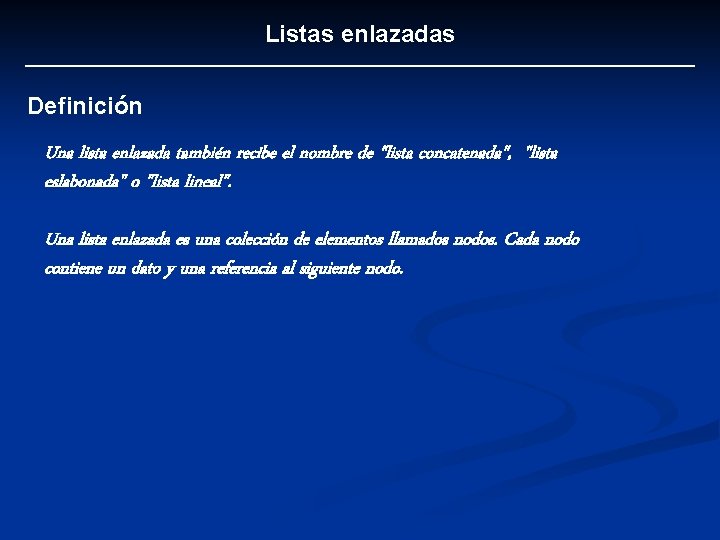 Listas enlazadas

Definición

Una lista enlazada también recibe el nombre de "lista concatenada", "lista eslabonada" o "lista lineal".

Una lista enlazada es una colección de elementos llamados nodos. Cada nodo contiene un dato y una referencia al siguiente nodo.